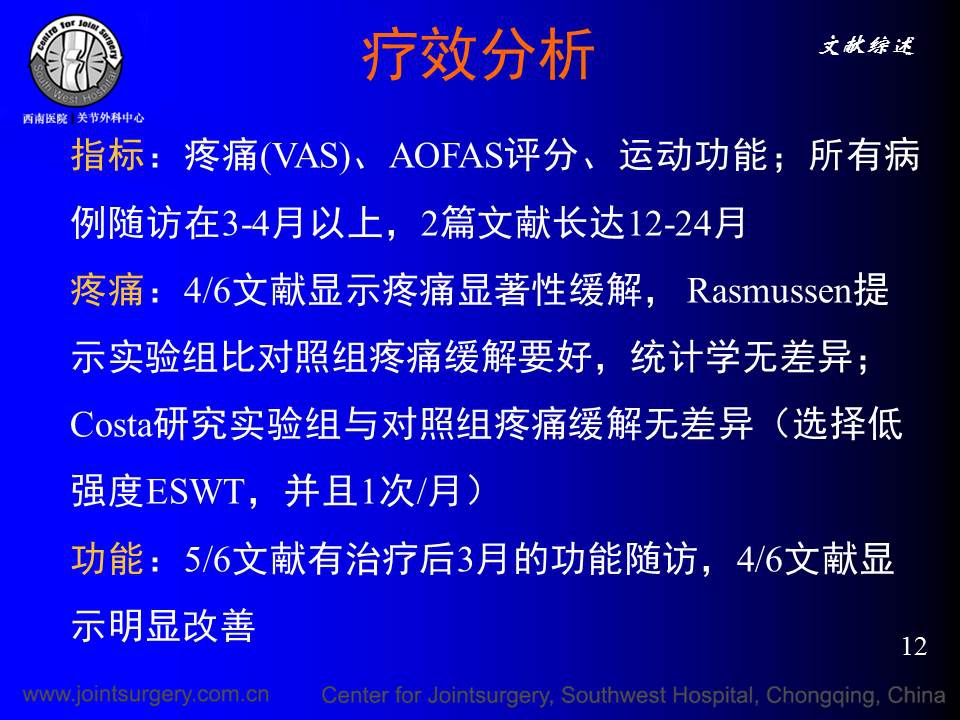 Centre for Joint Surgery
South West Hospital
西南医院 | 关节外科中心

疗效分析

文献综述

指标：疼痛(VAS)、AOFAS评分、运动功能；所有病例随访在3-4月以上，2篇文献长达12-24月

疼痛：4/6文献显示疼痛显著性缓解， Rasmussen提示实验组比对照组疼痛缓解要好，统计学无差异；Costa研究实验组与对照组疼痛缓解无差异（选择低强度ESWT，并且1次/月）

功能：5/6文献有治疗后3月的功能随访，4/6文献显示明显改善

12

www.jointsurgery.com.cn

Center for Jointsurgery, Southwest Hospital, Chongqing, China